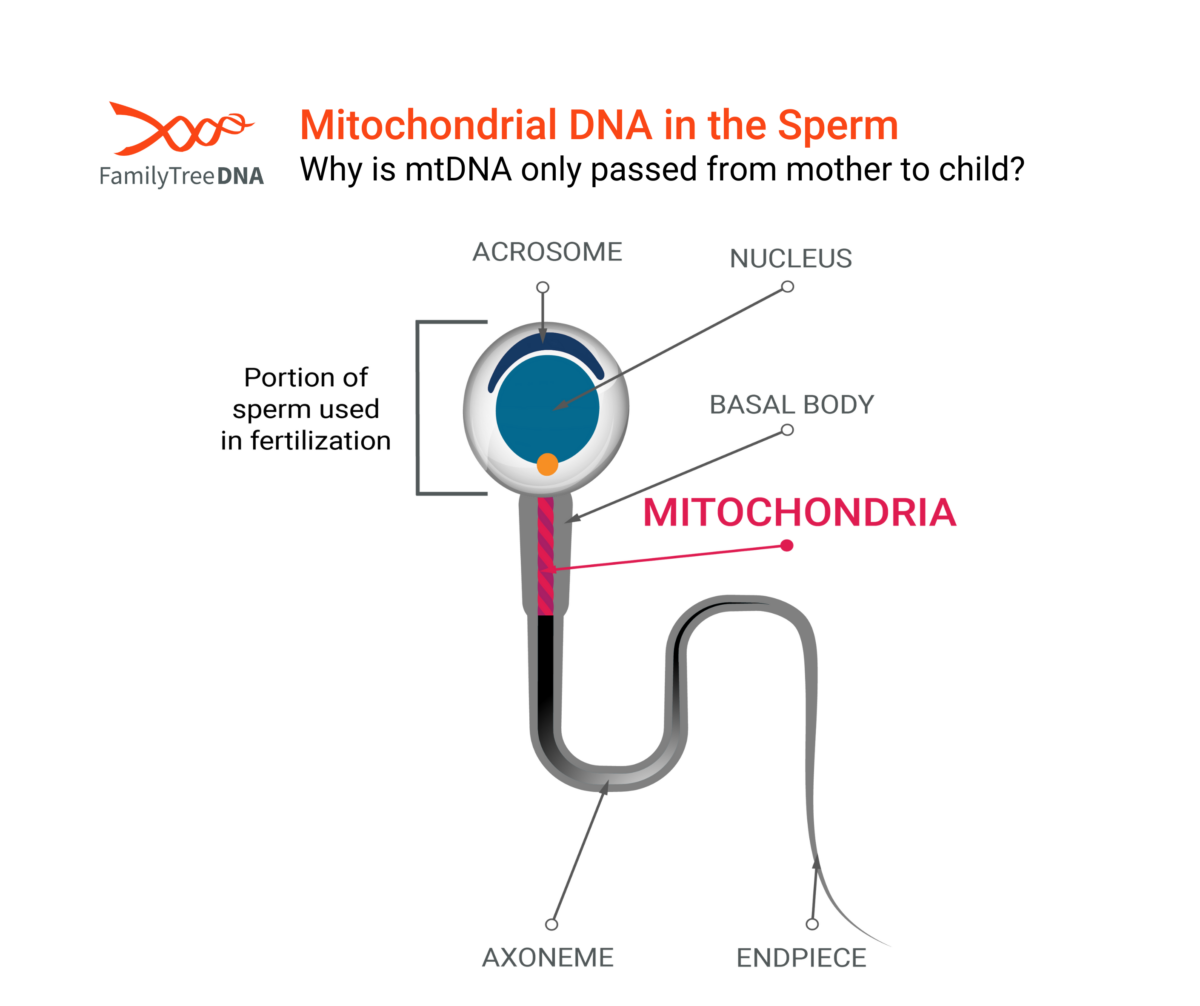 FamilyTreeDNA

Mitochondrial DNA in the Sperm
Why is mtDNA only passed from mother to child?

ACROSOME

NUCLEUS

Portion of sperm used in fertilization

BASAL BODY

MITOCHONDRIA

AXONEME

ENDPIECE